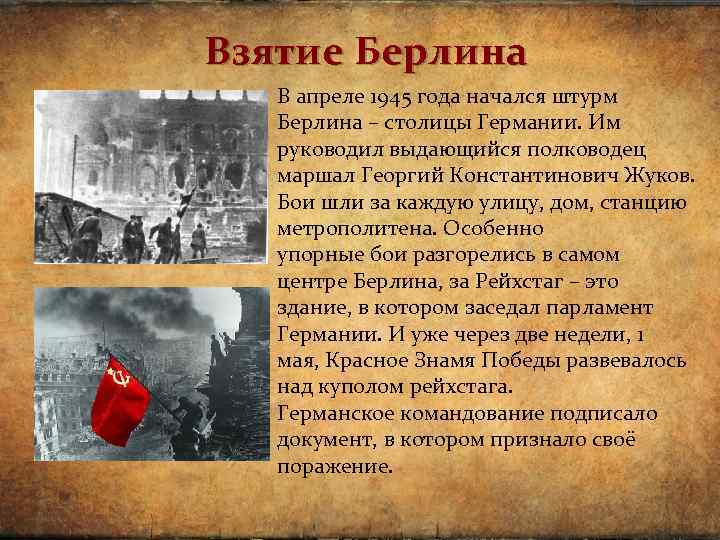 Взятие Берлина

В апреле 1945 года начался штурм Берлина – столицы Германии. Им руководил выдающийся полководец маршал Георгий Константинович Жуков. Бои шли за каждую улицу, дом, станцию метрополитена. Особенно упорные бои разгорелись в самом центре Берлина, за Рейхстаг – это здание, в котором заседал парламент Германии. И уже через две недели, 1 мая, Красное Знамя Победы развевалось над куполом рейхстага.
Германское командование подписало документ, в котором признало своё поражение.